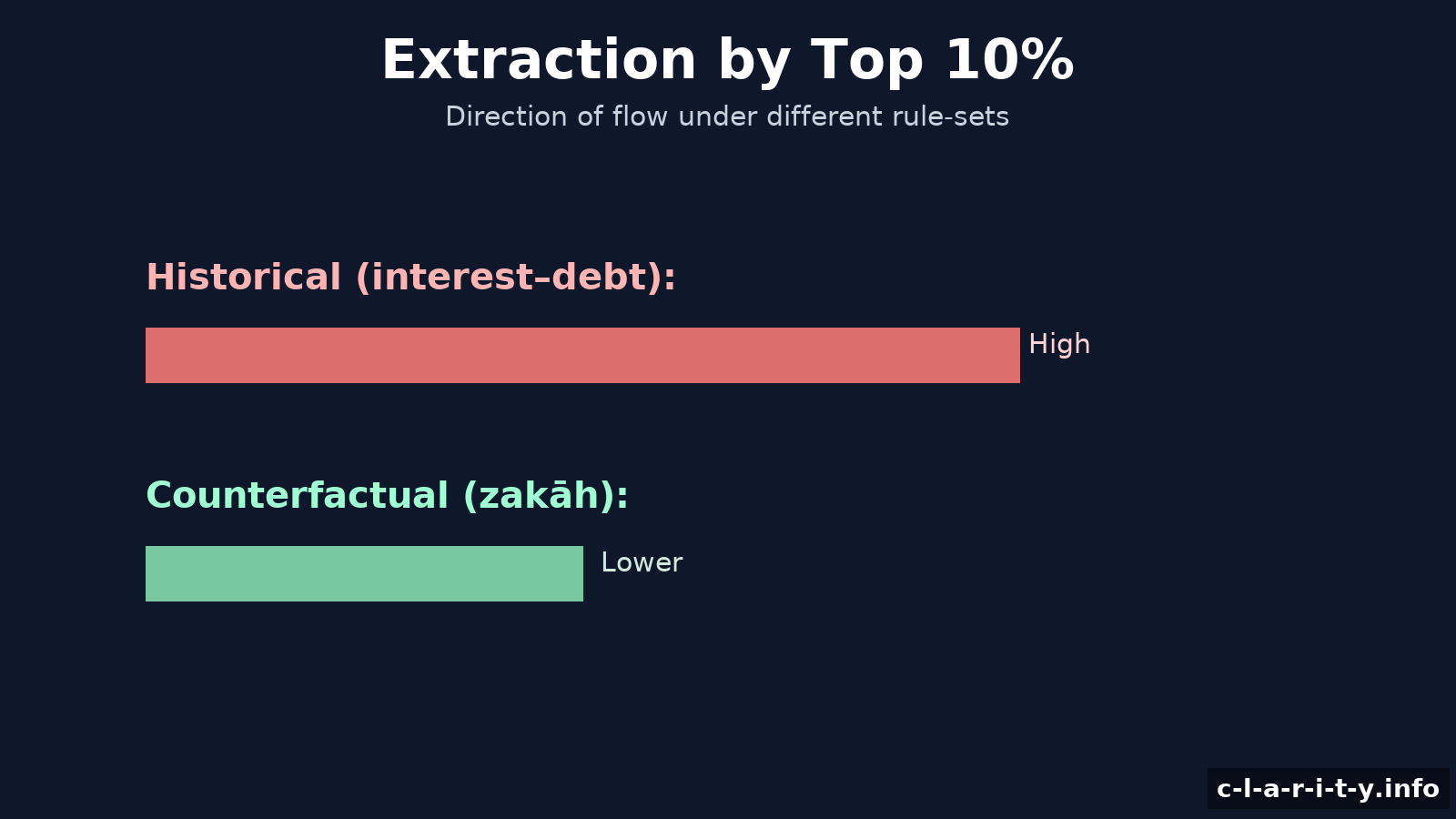 Extraction by Top 10%

Direction of flow under different rule-sets

Historical (interest–debt):

High

Counterfactual (zakāh):

Lower

c-l-a-r-i-t-y.info